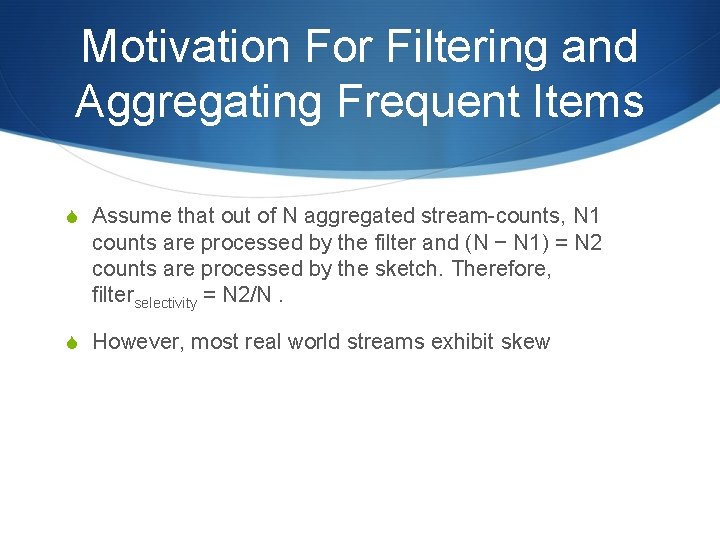 Motivation For Filtering and Aggregating Frequent Items

Assume that out of N aggregated stream-counts, N1 counts are processed by the filter and (N − N1) = N2 counts are processed by the sketch. Therefore, $filter_{selectivity}$ = N2/N .

However, most real world streams exhibit skew